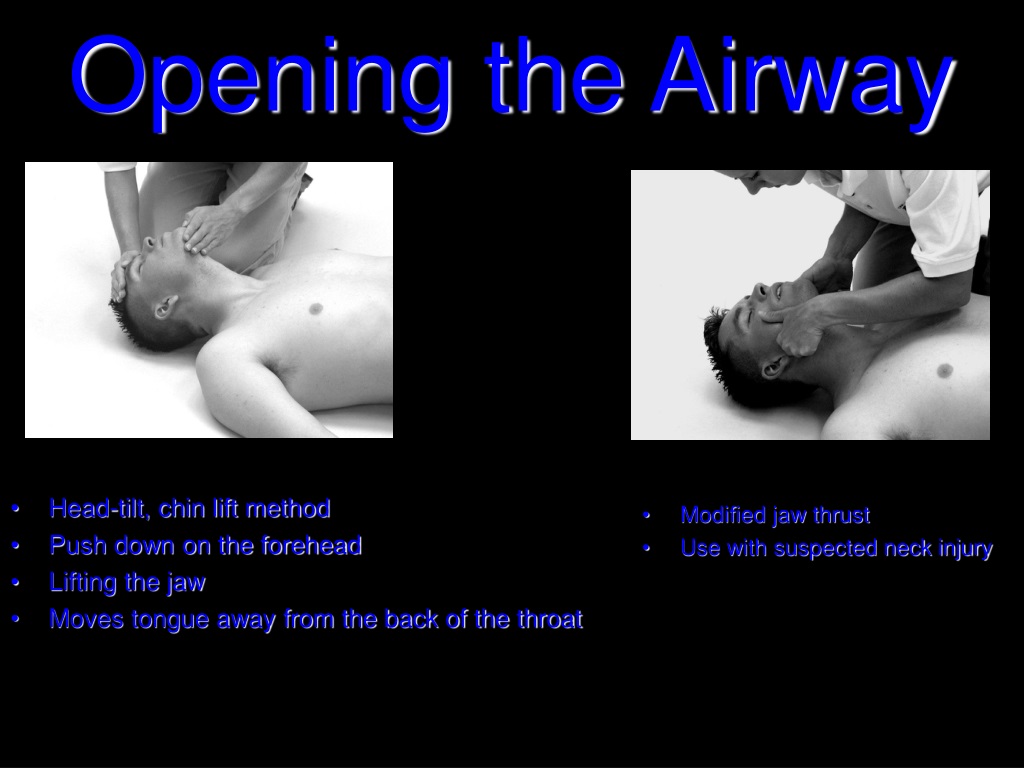 Opening the Airway

• Head-tilt, chin lift method
• Push down on the forehead
• Lifting the jaw
• Moves tongue away from the back of the throat

• Modified jaw thrust
• Use with suspected neck injury